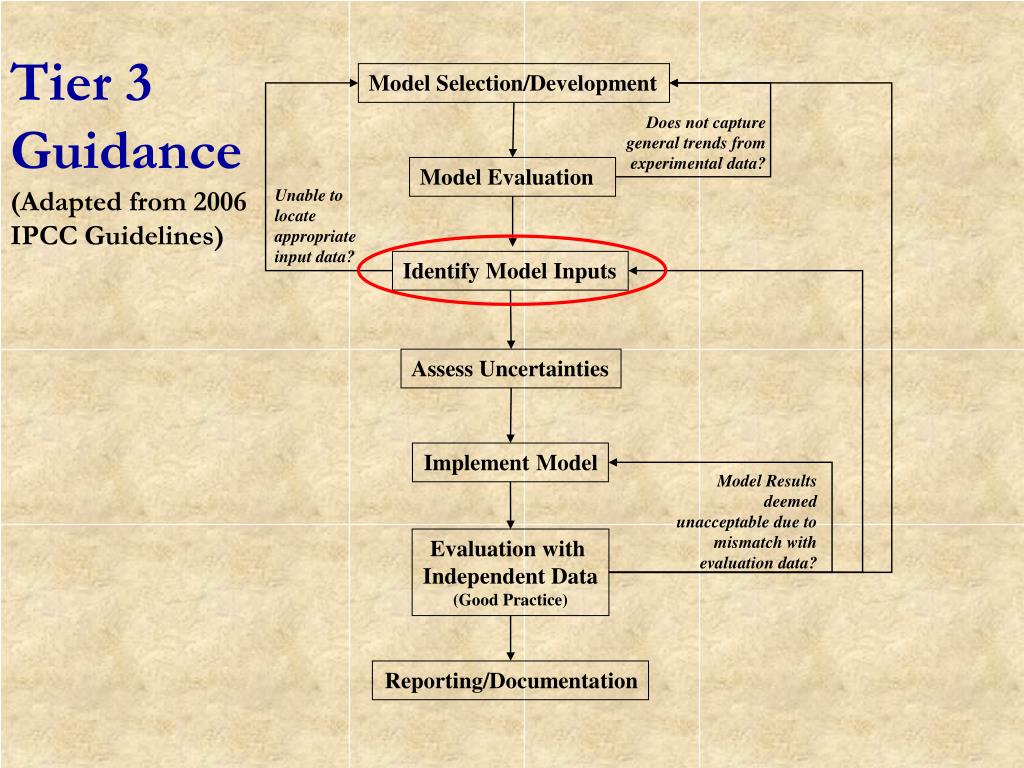 Tier 3 Guidance

(Adapted from 2006 IPCC Guidelines)

Model Selection/Development

Does not capture general trends from experimental data?

Model Evaluation

Unable to locate appropriate input data?

Identify Model Inputs

Assess Uncertainties

Implement Model

Model Results deemed unacceptable due to mismatch with evaluation data?

Evaluation with Independent Data
(Good Practice)

Reporting/Documentation